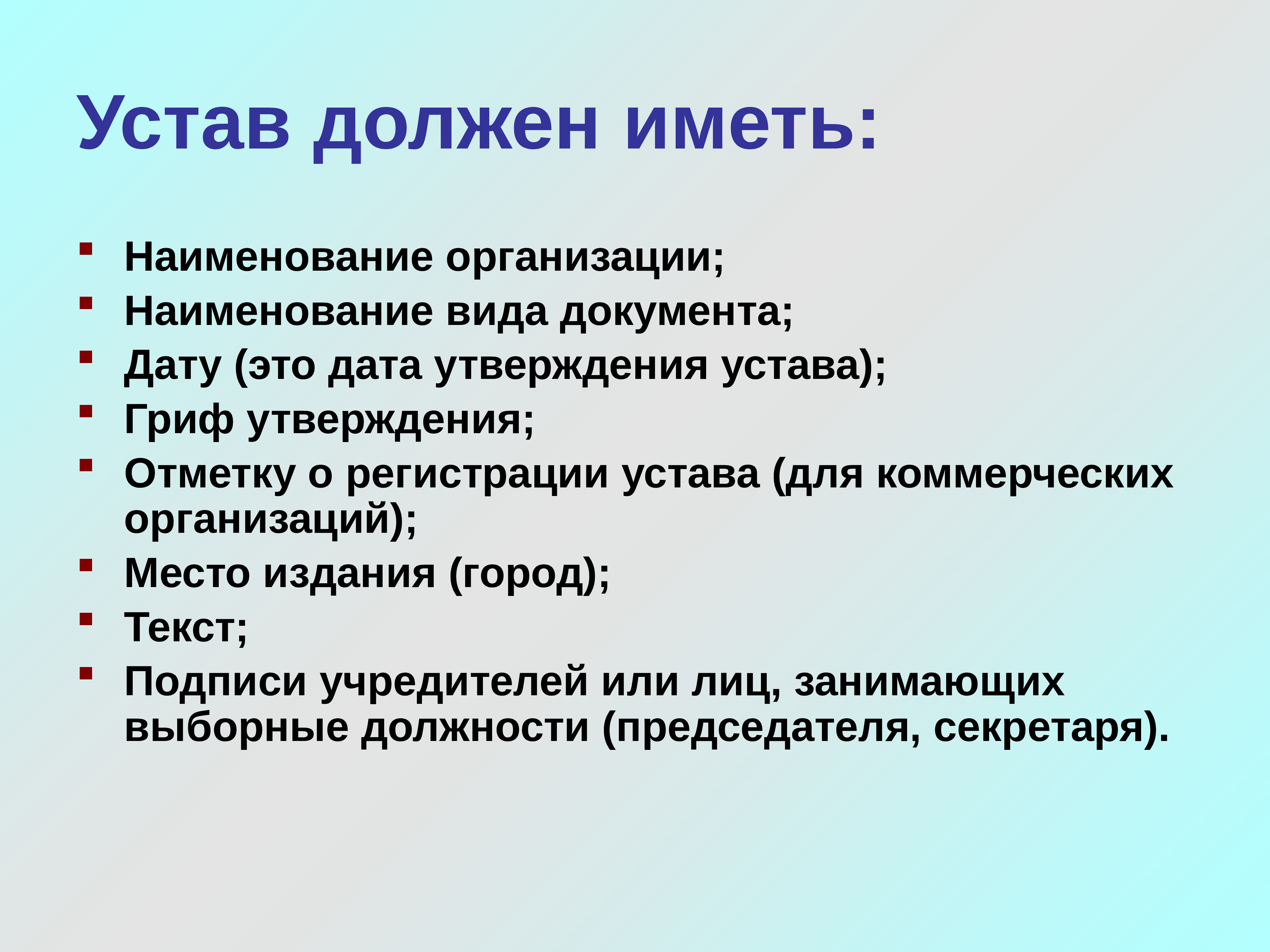 Устав должен иметь:

- Наименование организации;
- Наименование вида документа;
- Дату (это дата утверждения устава);
- Гриф утверждения;
- Отметку о регистрации устава (для коммерческих организаций);
- Место издания (город);
- Текст;
- Подписи учредителей или лиц, занимающих выборные должности (председателя, секретаря).